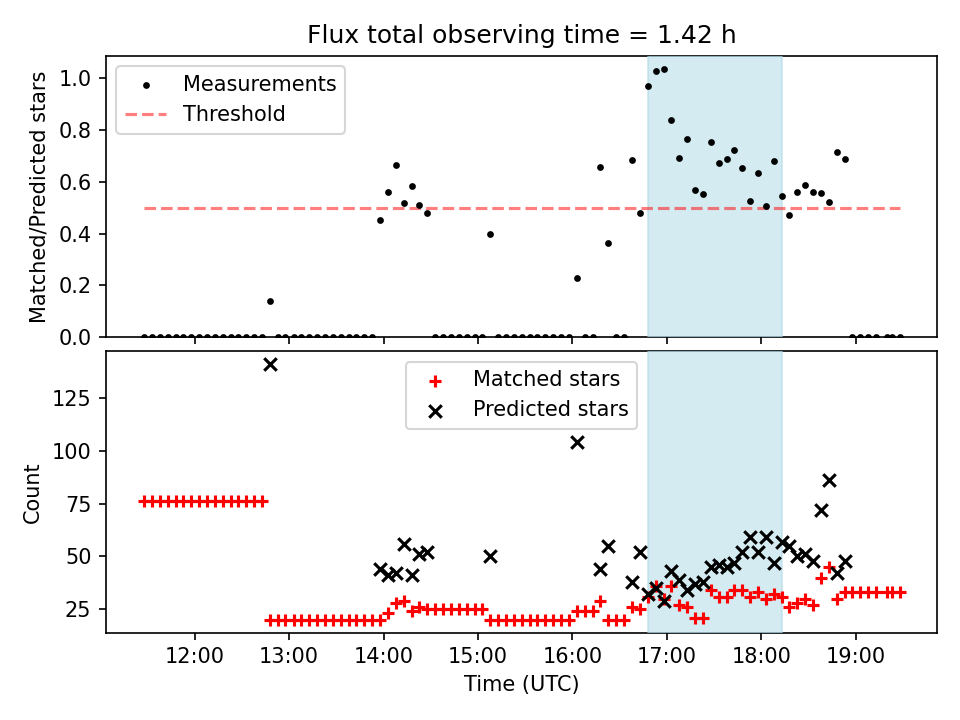 Flux total observing time = 1.42 h

Measurements
Threshold

Matched/Predicted stars

1.0
0.8
0.6
0.4
0.2
0.0

Matched stars
Predicted stars

Count

125
100
75
50
25

12:00
13:00
14:00
15:00
16:00
17:00
18:00
19:00

Time (UTC)